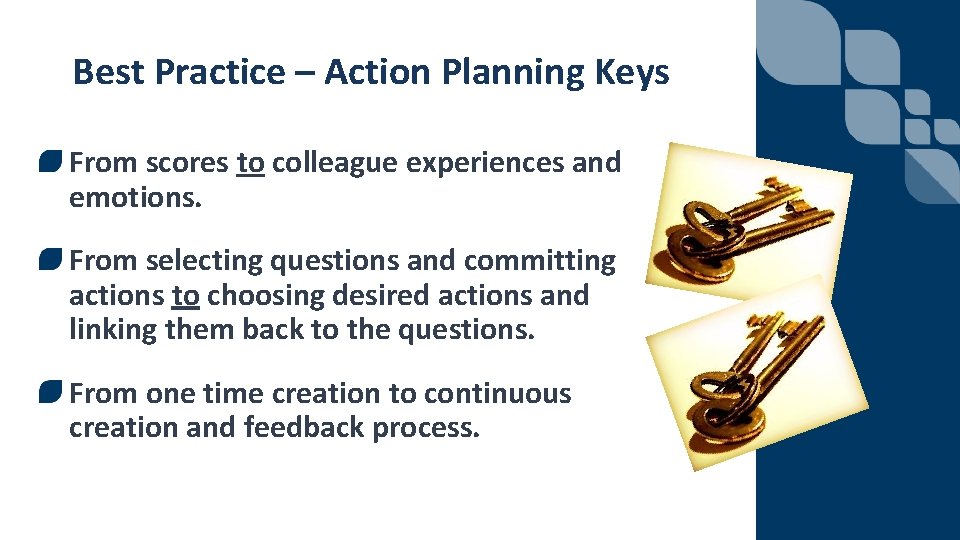 Best Practice – Action Planning Keys

From scores to colleague experiences and emotions.

From selecting questions and committing actions to choosing desired actions and linking them back to the questions.

From one time creation to continuous creation and feedback process.